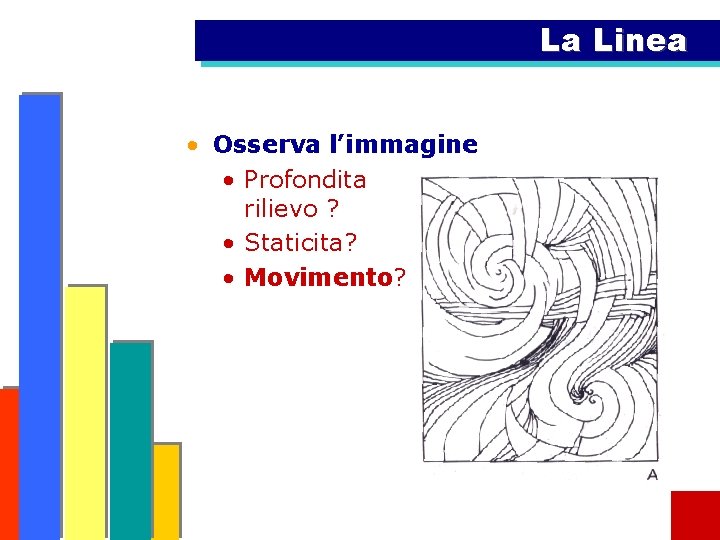 La Linea

• Osserva l’immagine
  • Profondita rilievo ?
  • Staticita?
  • Movimento?

A